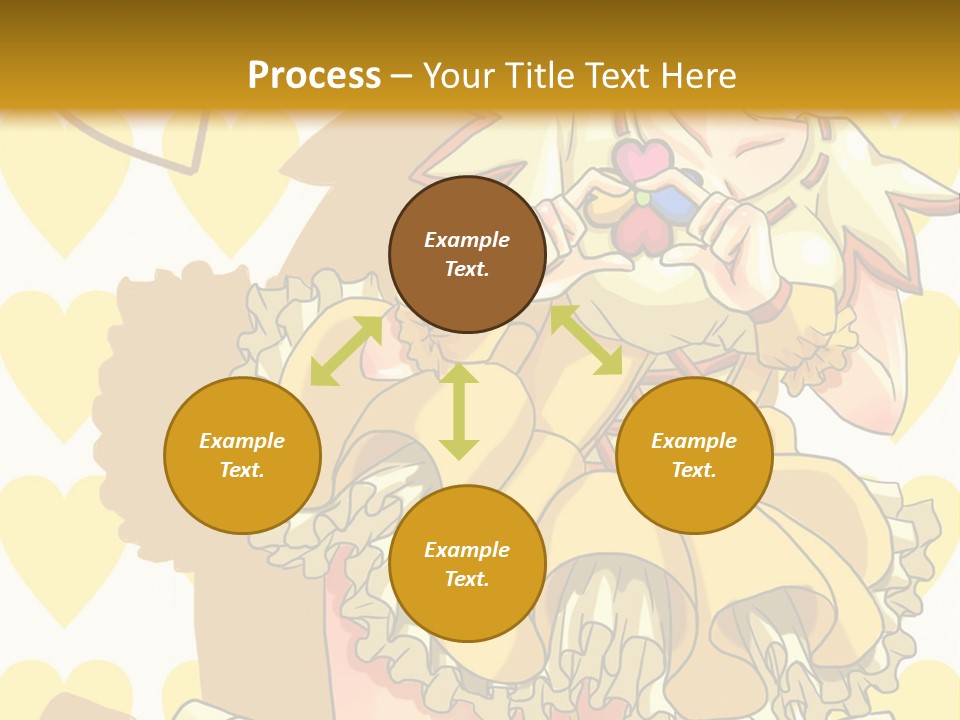 Process – Your Title Text Here

Example Text.

Example Text.

Example Text.

Example Text.